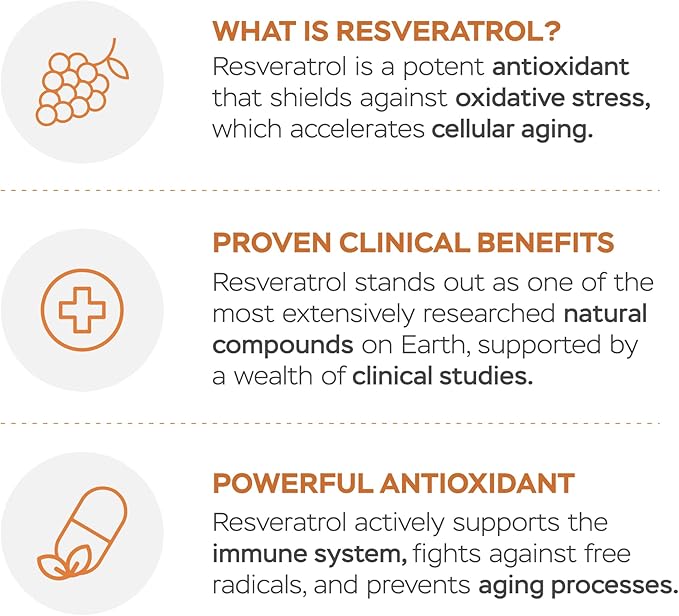 WHAT IS RESVERATROL?
Resveratrol is a potent antioxidant that shields against oxidative stress, which accelerates cellular aging.

PROVEN CLINICAL BENEFITS
Resveratrol stands out as one of the most extensively researched natural compounds on Earth, supported by a wealth of clinical studies.

POWERFUL ANTIOXIDANT
Resveratrol actively supports the immune system, fights against free radicals, and prevents aging processes.